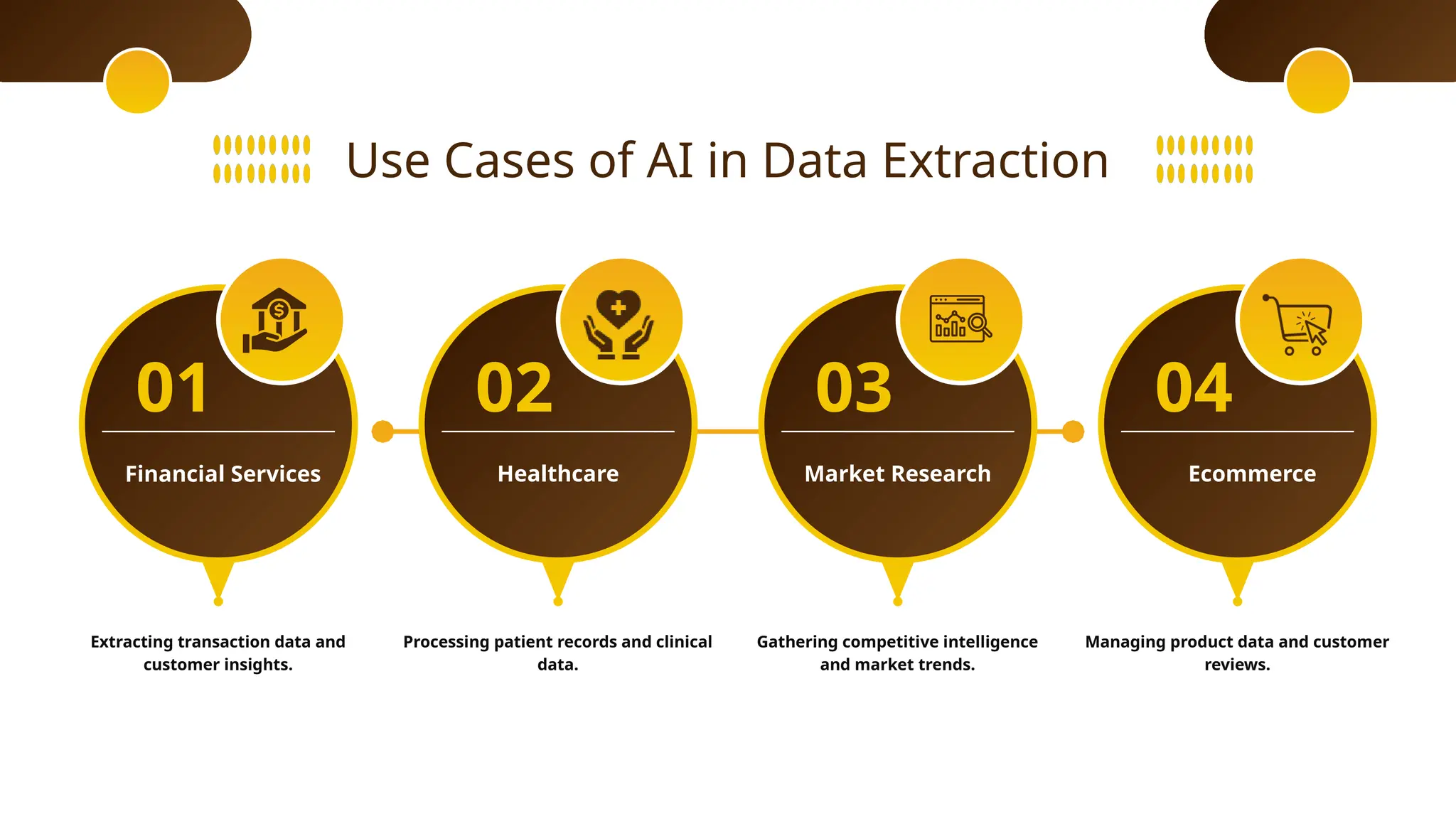 Use Cases of AI in Data Extraction

01

Financial Services

Extracting transaction data and customer insights.

02

Healthcare

Processing patient records and clinical data.

03

Market Research

Gathering competitive intelligence and market trends.

04

Ecommerce

Managing product data and customer reviews.